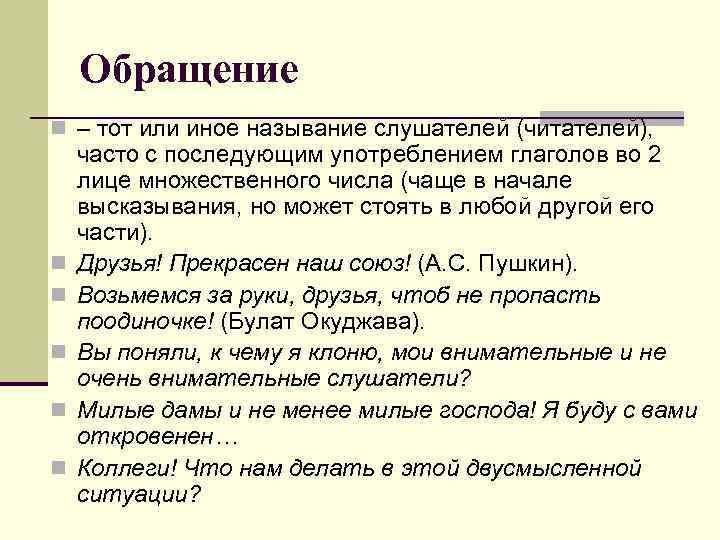 Обращение

– тот или иное называние слушателей (читателей), часто с последующим употреблением глаголов во 2 лице множественного числа (чаще в начале высказывания, но может стоять в любой другой его части).

Друзья! Прекрасен наш союз! (А.С. Пушкин).

Возьмемся за руки, друзья, чтоб не пропасть поодиночке! (Булат Окуджава).

Вы поняли, к чему я клоню, мои внимательные и не очень внимательные слушатели?

Милые дамы и не менее милые господа! Я буду с вами откровенен…

Коллеги! Что нам делать в этой двусмысленной ситуации?